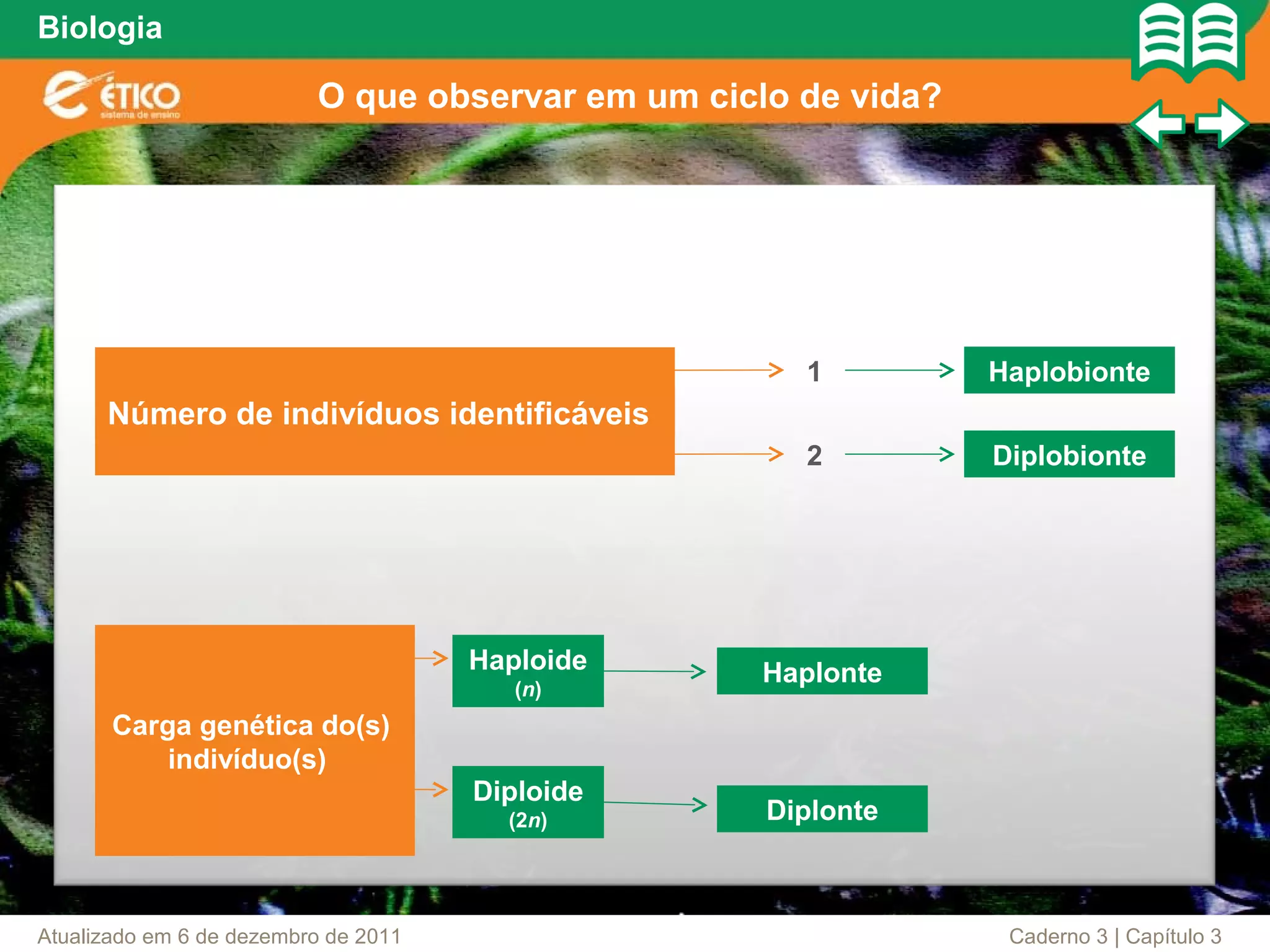 Biologia

ÉTICO
sistema de ensino

O que observar em um ciclo de vida?

Número de indivíduos identificáveis

1

Haplobionte

2

Diplobionte

Carga genética do(s) indivíduo(s)

Haploide ($n$)

Haplonte

Diploide ($2n$)

Diplonte

Atualizado em 6 de dezembro de 2011

Caderno 3 | Capítulo 3